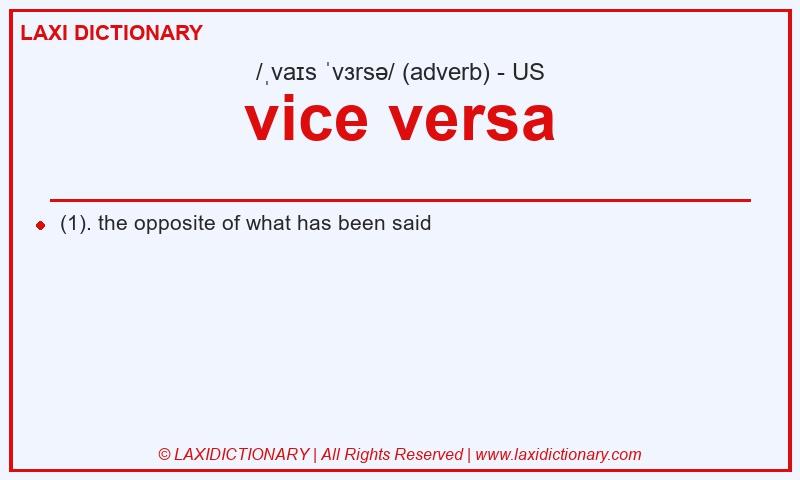 LAXI DICTIONARY

/ˌvaɪs ˈvɜrsə/ (adverb) - US

vice versa

(1). the opposite of what has been said

© LAXIDICTIONARY | All Rights Reserved | www.laxidictionary.com